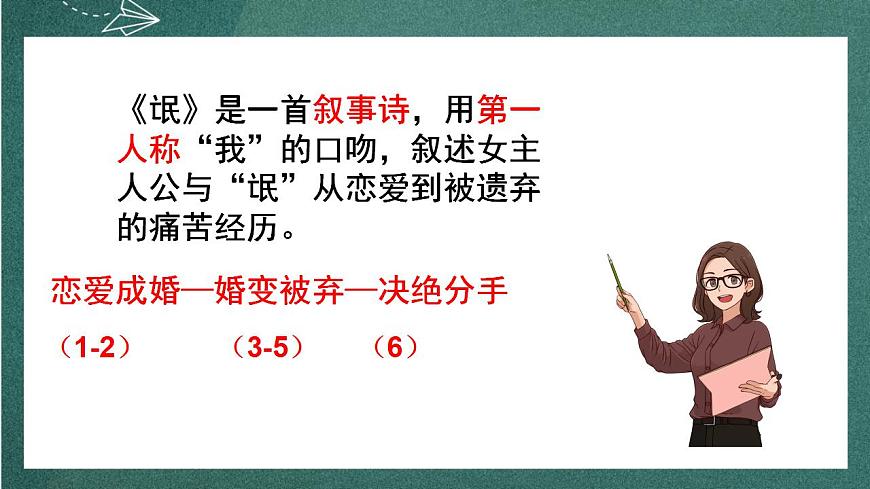 《氓》是一首叙事诗，用第一人称“我”的口吻，叙述女主人公与“氓”从恋爱到被遗弃的痛苦经历。

恋爱成婚—婚变被弃—决绝分手

（1-2）　（3-5）　（6）